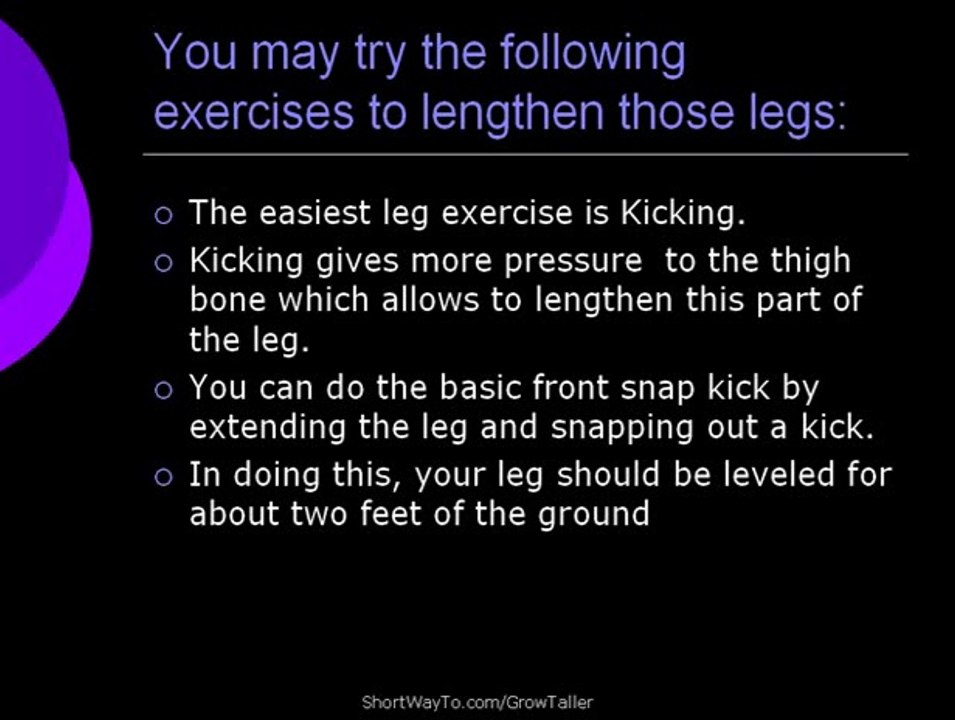 You may try the following exercises to lengthen those legs:

○ The easiest leg exercise is Kicking.
○ Kicking gives more pressure to the thigh bone which allows to lengthen this part of the leg.
○ You can do the basic front snap kick by extending the leg and snapping out a kick.
○ In doing this, your leg should be leveled for about two feet of the ground

ShortWayTo.com/GrowTaller